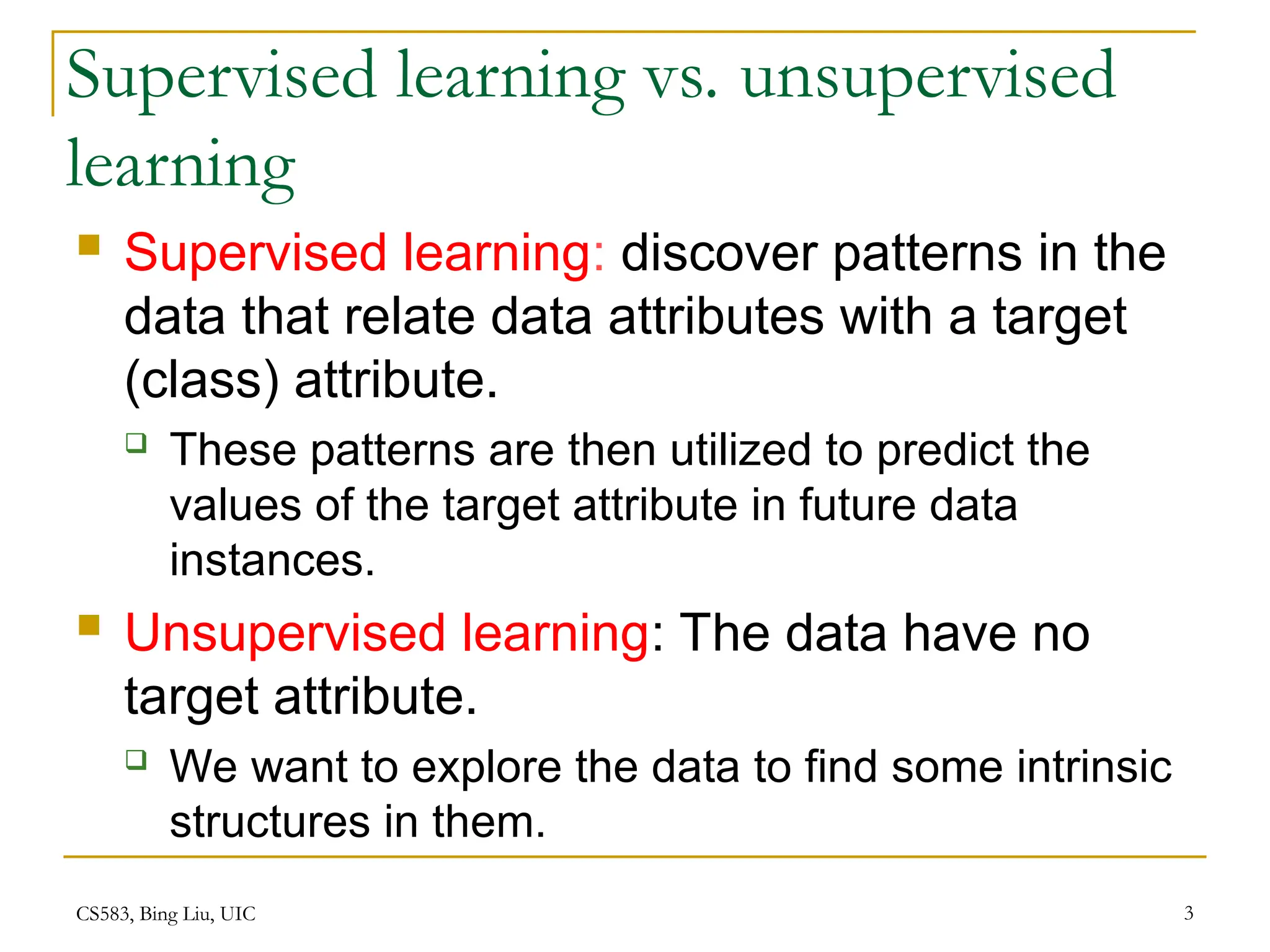 Supervised learning vs. unsupervised learning

Supervised learning: discover patterns in the data that relate data attributes with a target (class) attribute.

These patterns are then utilized to predict the values of the target attribute in future data instances.

Unsupervised learning: The data have no target attribute.

We want to explore the data to find some intrinsic structures in them.

CS583, Bing Liu, UIC

3